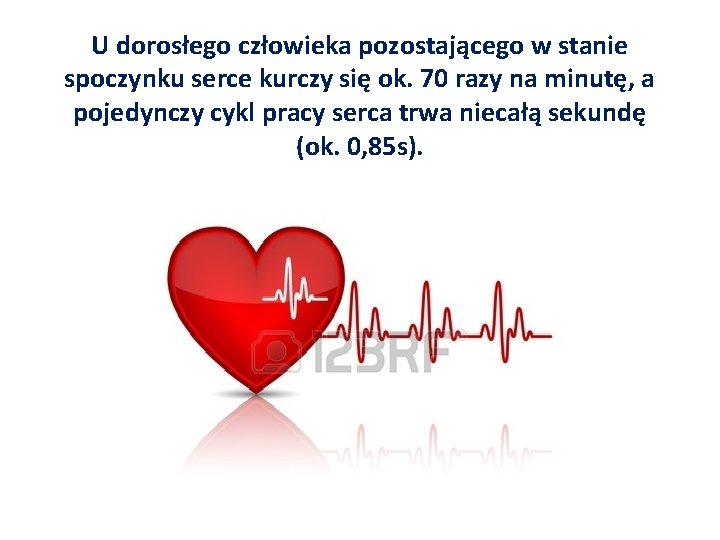 U dorosłego człowieka pozostającego w stanie spoczynku serce kurczy się ok. 70 razy na minutę, a pojedynczy cykl pracy serca trwa niecałą sekundę (ok. 0,85s).

123RF